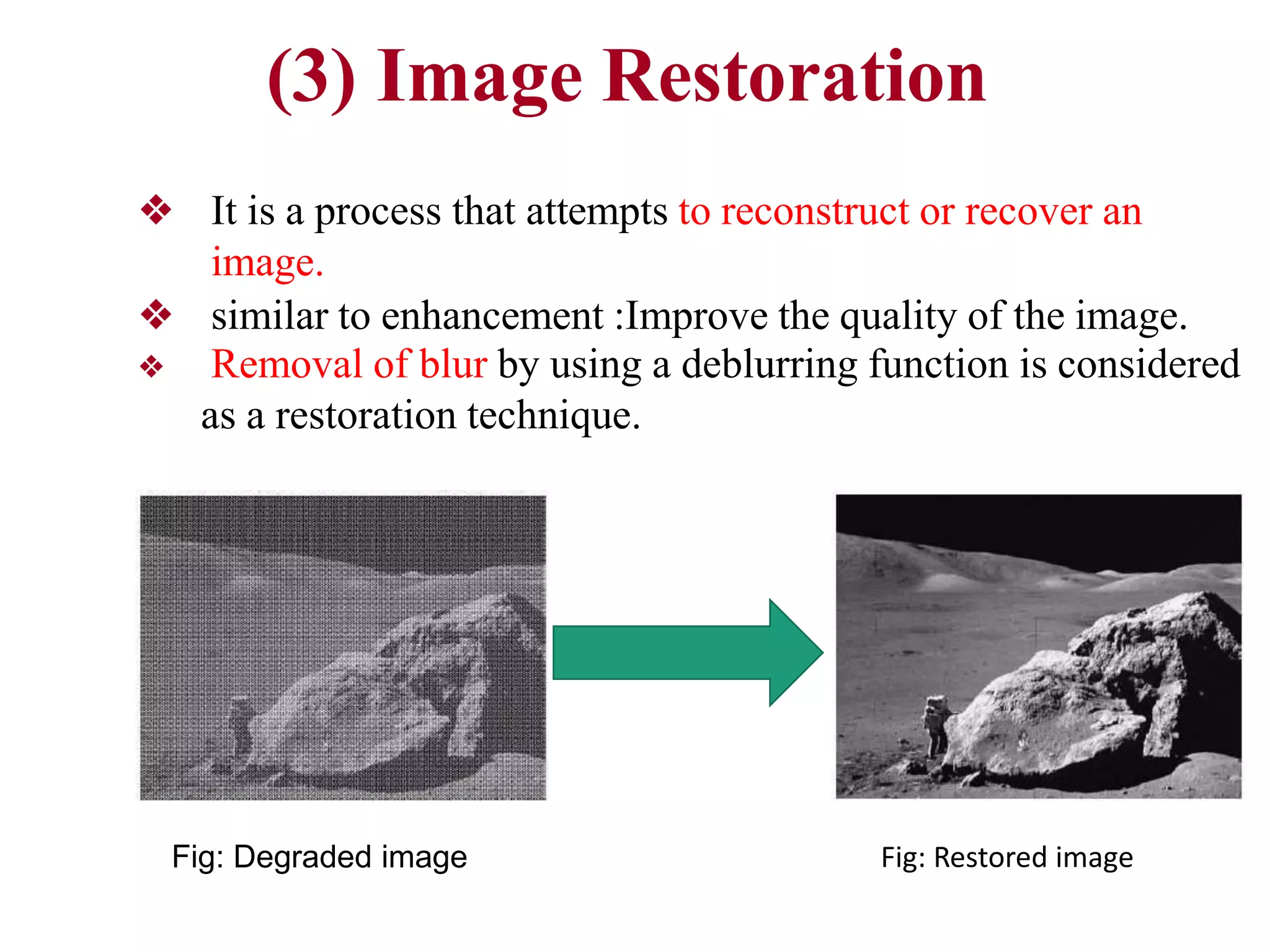 (3) Image Restoration

❖ It is a process that attempts to reconstruct or recover an image.

❖ similar to enhancement :Improve the quality of the image.

❖ Removal of blur by using a deblurring function is considered as a restoration technique.

Fig: Degraded image

Fig: Restored image